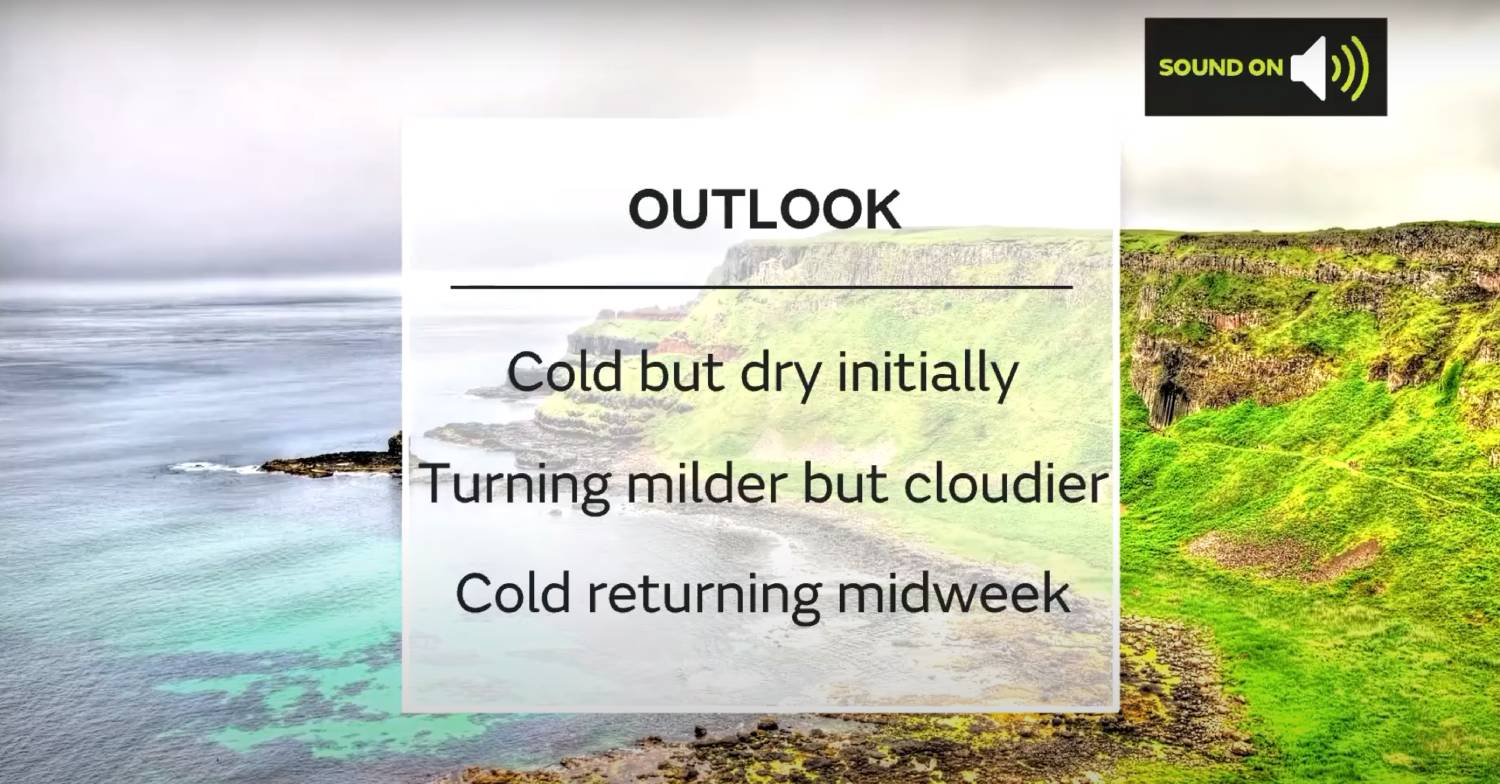 SOUND ON

OUTLOOK

Cold but dry initially

Turning milder but cloudier

Cold returning midweek